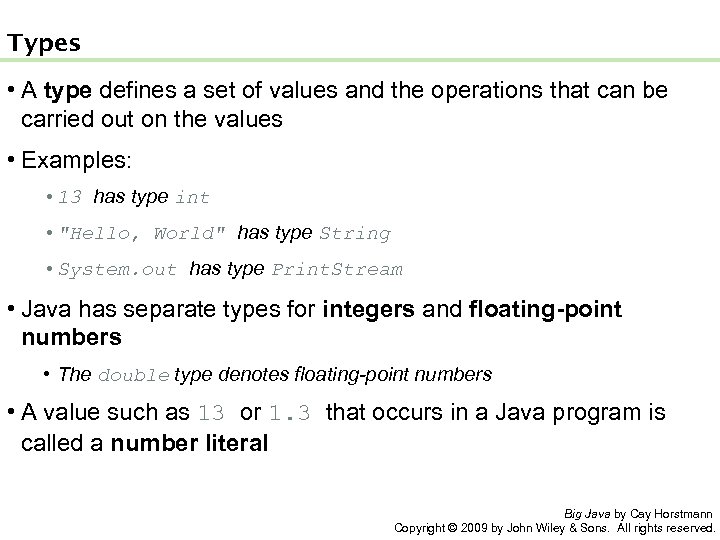 Types

• A type defines a set of values and the operations that can be carried out on the values

• Examples:

• 13 has type int

• "Hello, World" has type String

• System.out has type PrintStream

• Java has separate types for integers and floating-point numbers

• The double type denotes floating-point numbers

• A value such as 13 or 1.3 that occurs in a Java program is called a number literal

Big Java by Cay Horstmann
Copyright © 2009 by John Wiley & Sons. All rights reserved.